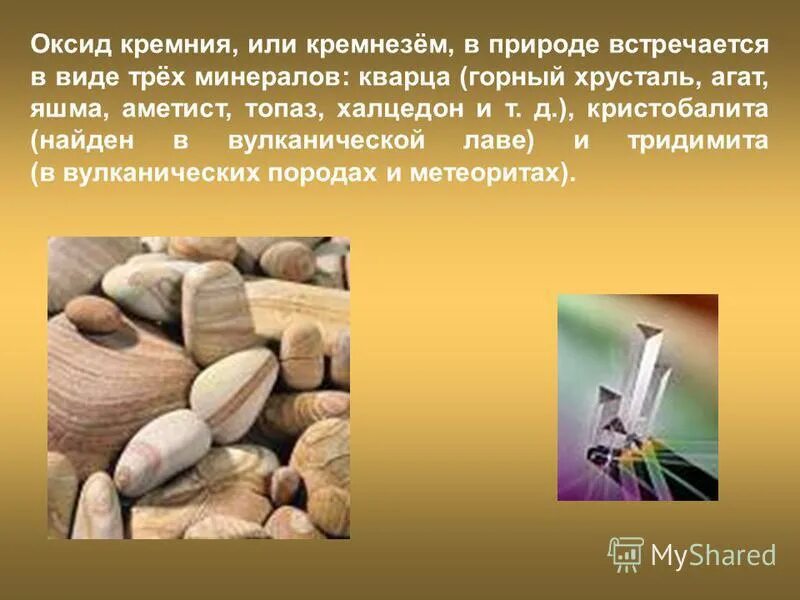 Оксид кремния, или кремнезём, в природе встречается в виде трёх минералов: кварца (горный хрусталь, агат, яшма, аметист, топаз, халцедон и т. д.), кристобалита (найден в вулканической лаве) и тридимита (в вулканических породах и метеоритах).

MyShared